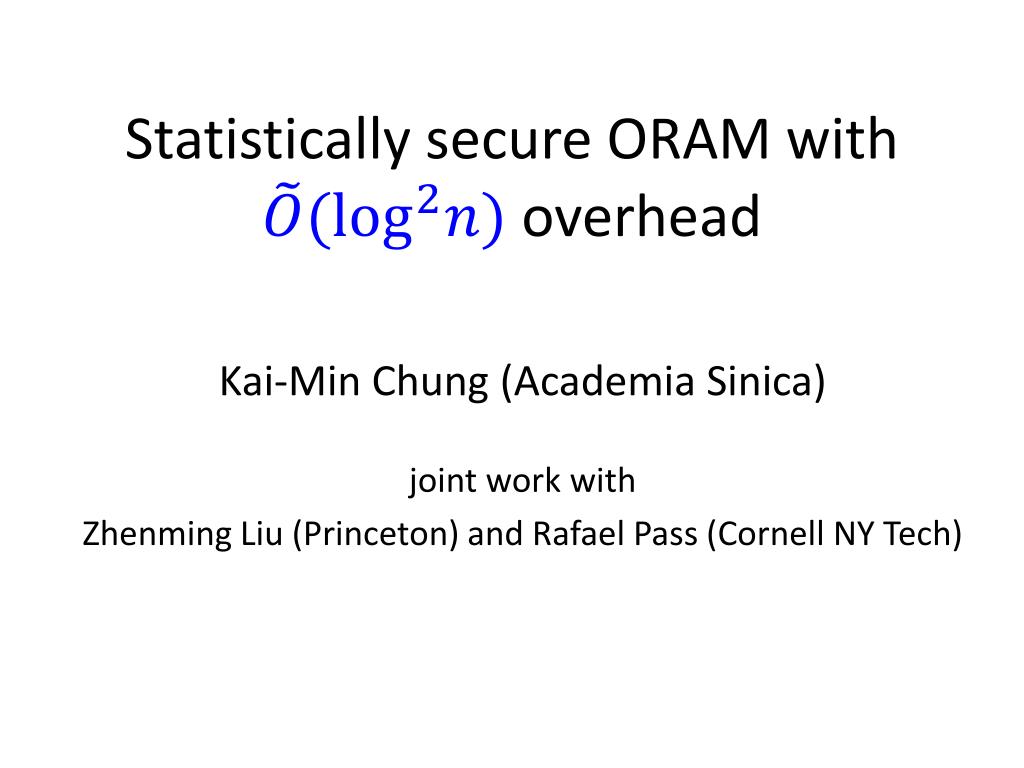 Statistically secure ORAM with $\tilde{O}(\log^2 n)$ overhead

Kai-Min Chung (Academia Sinica)

joint work with

Zhenming Liu (Princeton) and Rafael Pass (Cornell NY Tech)